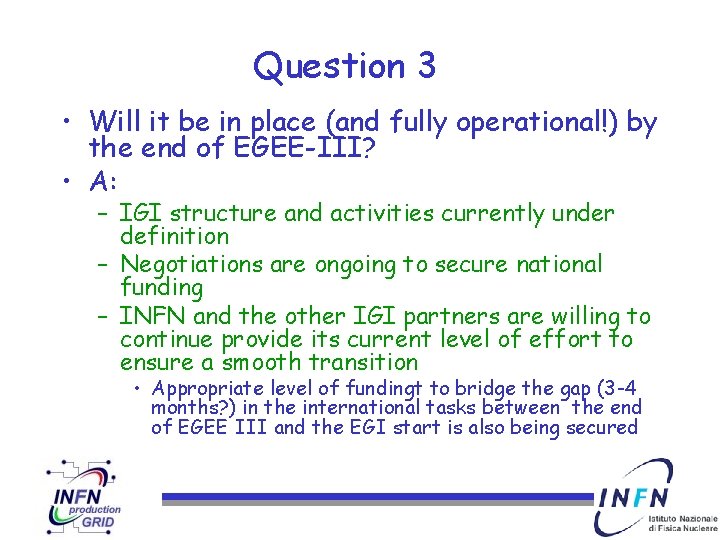 Question 3

• Will it be in place (and fully operational!) by the end of EGEE-III?

• A:

– IGI structure and activities currently under definition

– Negotiations are ongoing to secure national funding

– INFN and the other IGI partners are willing to continue provide its current level of effort to ensure a smooth transition

• Appropriate level of fundingt to bridge the gap (3-4 months?) in the international tasks between the end of EGEE III and the EGI start is also being secured

INFN production GRID

INFN Istituto Nazionale di Fisica Nucleare